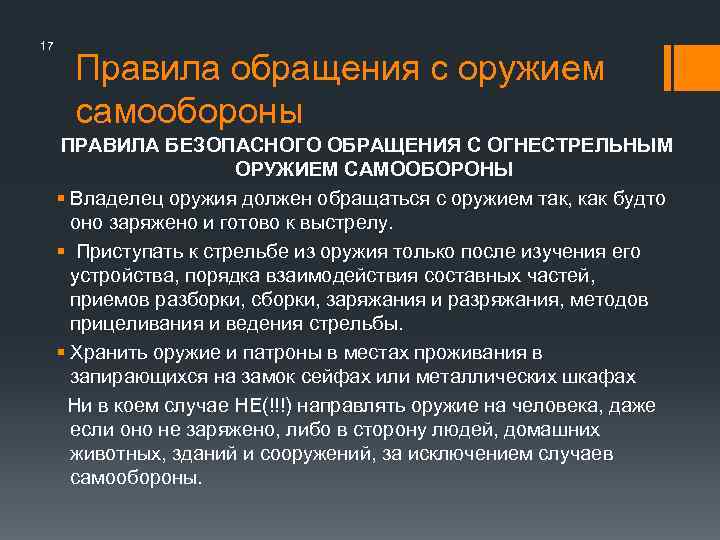 17

Правила обращения с оружием самообороны

ПРАВИЛА БЕЗОПАСНОГО ОБРАЩЕНИЯ С ОГНЕСТРЕЛЬНЫМ ОРУЖИЕМ САМООБОРОНЫ

▪ Владелец оружия должен обращаться с оружием так, как будто оно заряжено и готово к выстрелу.

▪ Приступать к стрельбе из оружия только после изучения его устройства, порядка взаимодействия составных частей, приемов разборки, сборки, заряжания и разряжания, методов прицеливания и ведения стрельбы.

▪ Хранить оружие и патроны в местах проживания в запирающихся на замок сейфах или металлических шкафах

Ни в коем случае НЕ(!!!) направлять оружие на человека, даже если оно не заряжено, либо в сторону людей, домашних животных, зданий и сооружений, за исключением случаев самообороны.